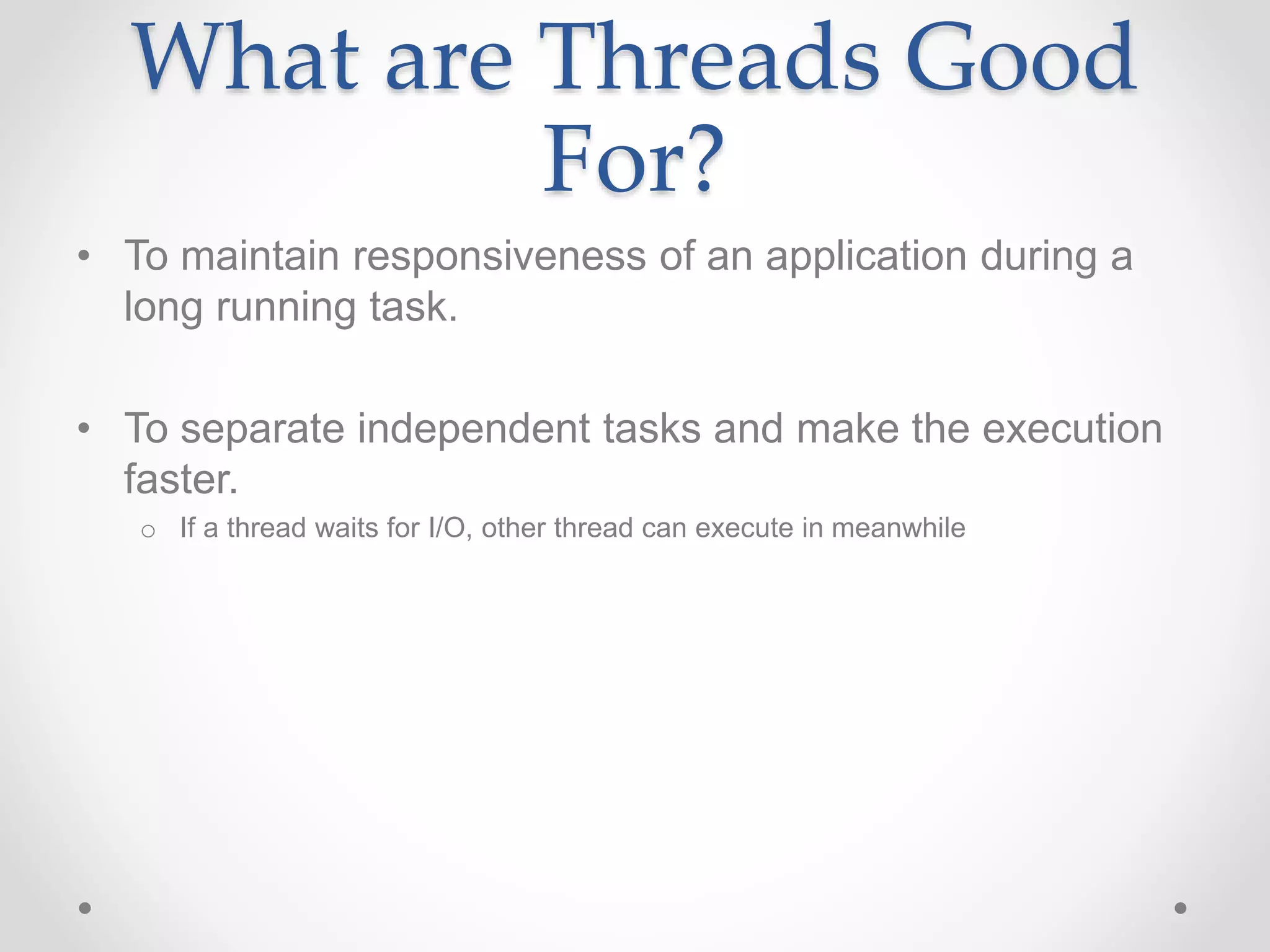 What are Threads Good For?

• To maintain responsiveness of an application during a long running task.

• To separate independent tasks and make the execution faster.
  o If a thread waits for I/O, other thread can execute in meanwhile